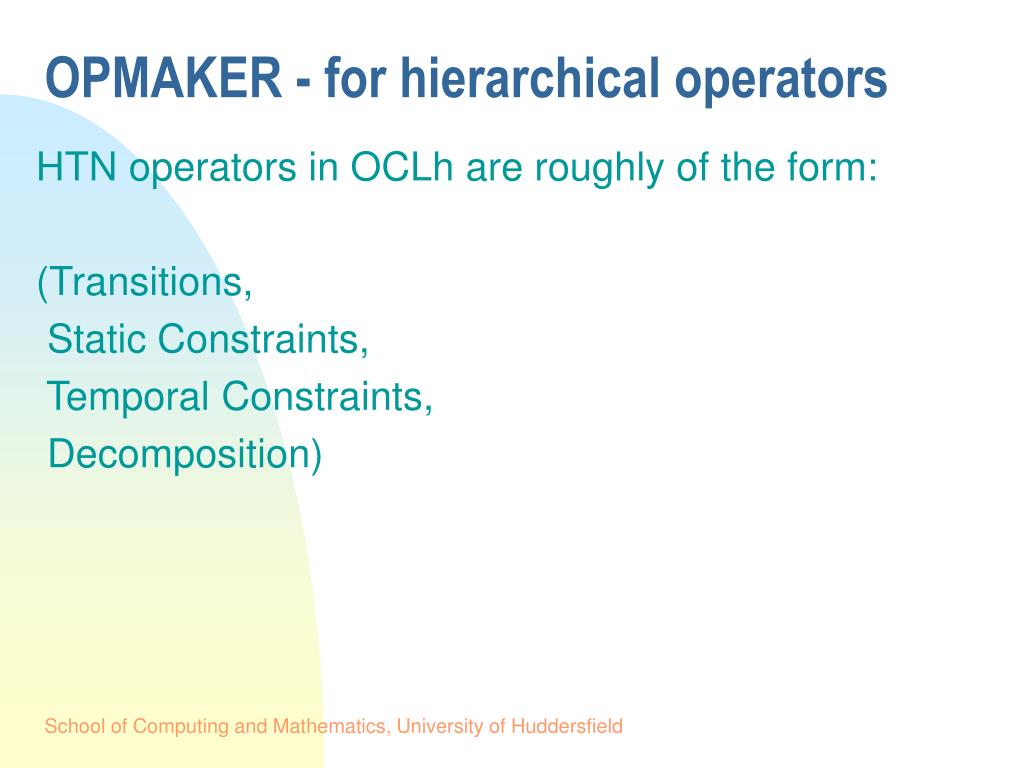 OPMAKER - for hierarchical operators

HTN operators in OCLh are roughly of the form:

(Transitions,
Static Constraints,
Temporal Constraints,
Decomposition)

School of Computing and Mathematics, University of Huddersfield